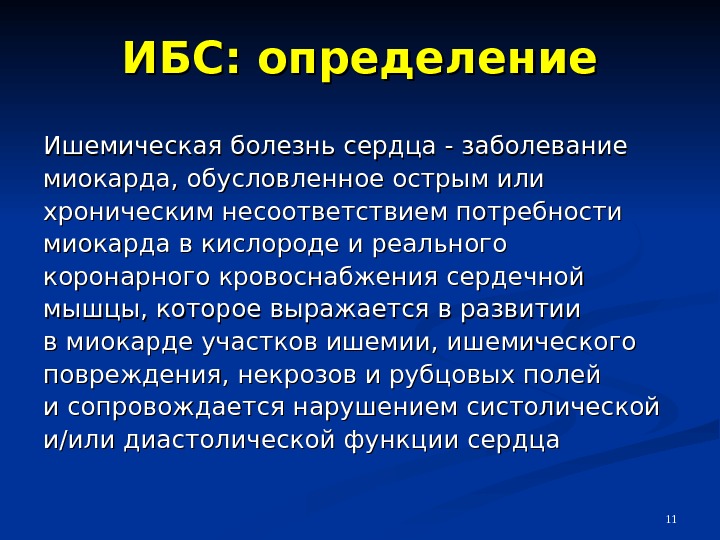 ИБС: определение

Ишемическая болезнь сердца - заболевание миокарда, обусловленное острым или хроническим несоответствием потребности миокарда в кислороде и реального коронарного кровоснабжения сердечной мышцы, которое выражается в развитии в миокарде участков ишемии, ишемического повреждения, некрозов и рубцовых полей и сопровождается нарушением систолической и/или диастолической функции сердца

11